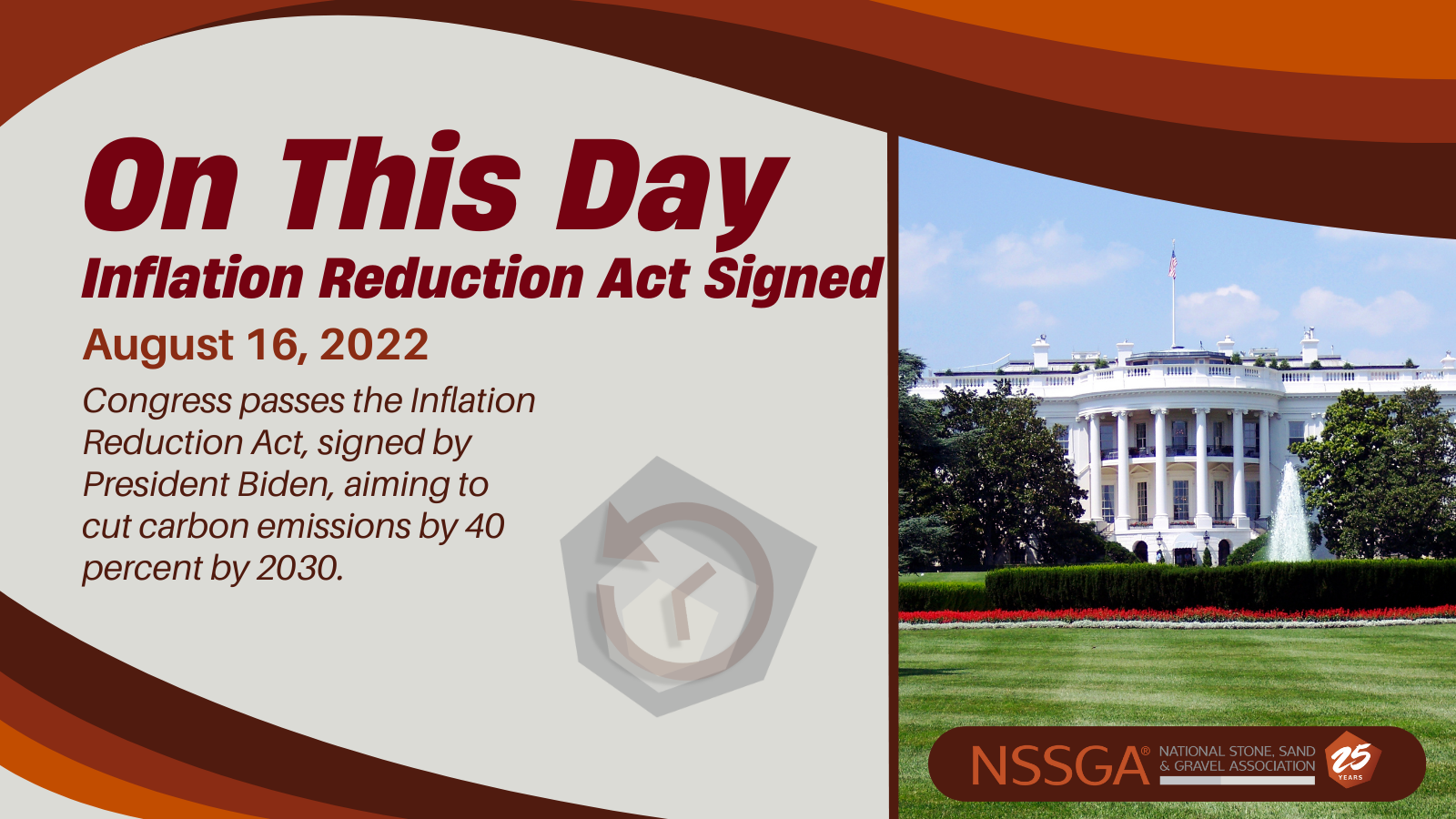 On This Day
Inflation Reduction Act Signed

August 16, 2022

Congress passes the Inflation Reduction Act, signed by President Biden, aiming to cut carbon emissions by 40 percent by 2030.

NSSGA® NATIONAL STONE, SAND & GRAVEL ASSOCIATION

25 YEARS